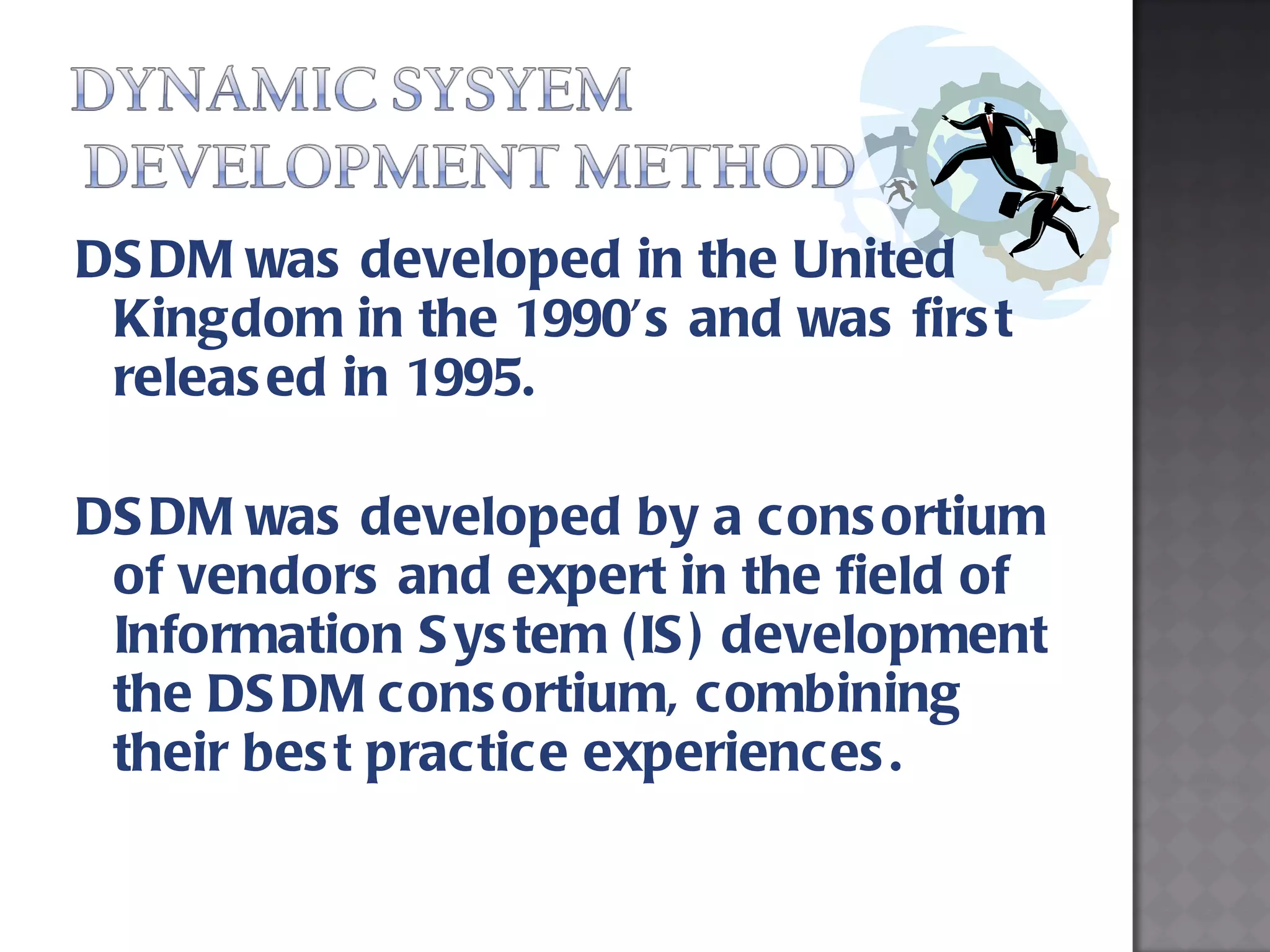 DYNAMIC SYSYEM DEVELOPMENT METHOD

DSDM was developed in the United Kingdom in the 1990's and was first released in 1995.

DSDM was developed by a consortium of vendors and expert in the field of Information System (IS) development the DSDM consortium, combining their best practice experiences.